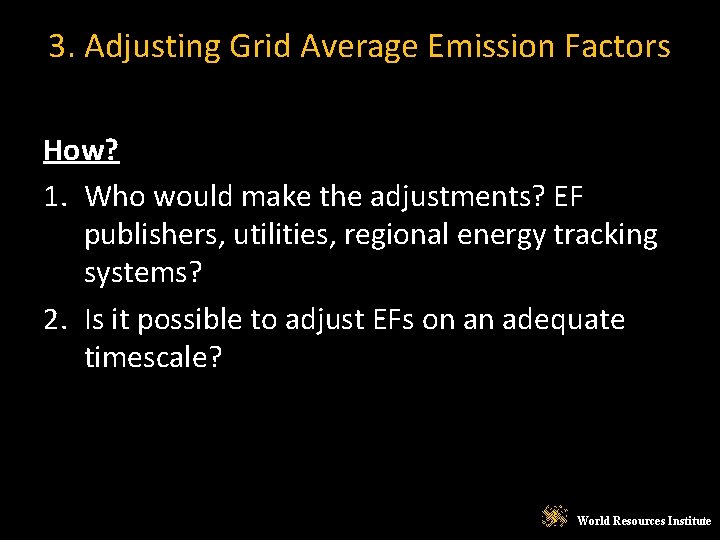 3. Adjusting Grid Average Emission Factors

How?

1. Who would make the adjustments? EF publishers, utilities, regional energy tracking systems?
2. Is it possible to adjust EFs on an adequate timescale?

World Resources Institute